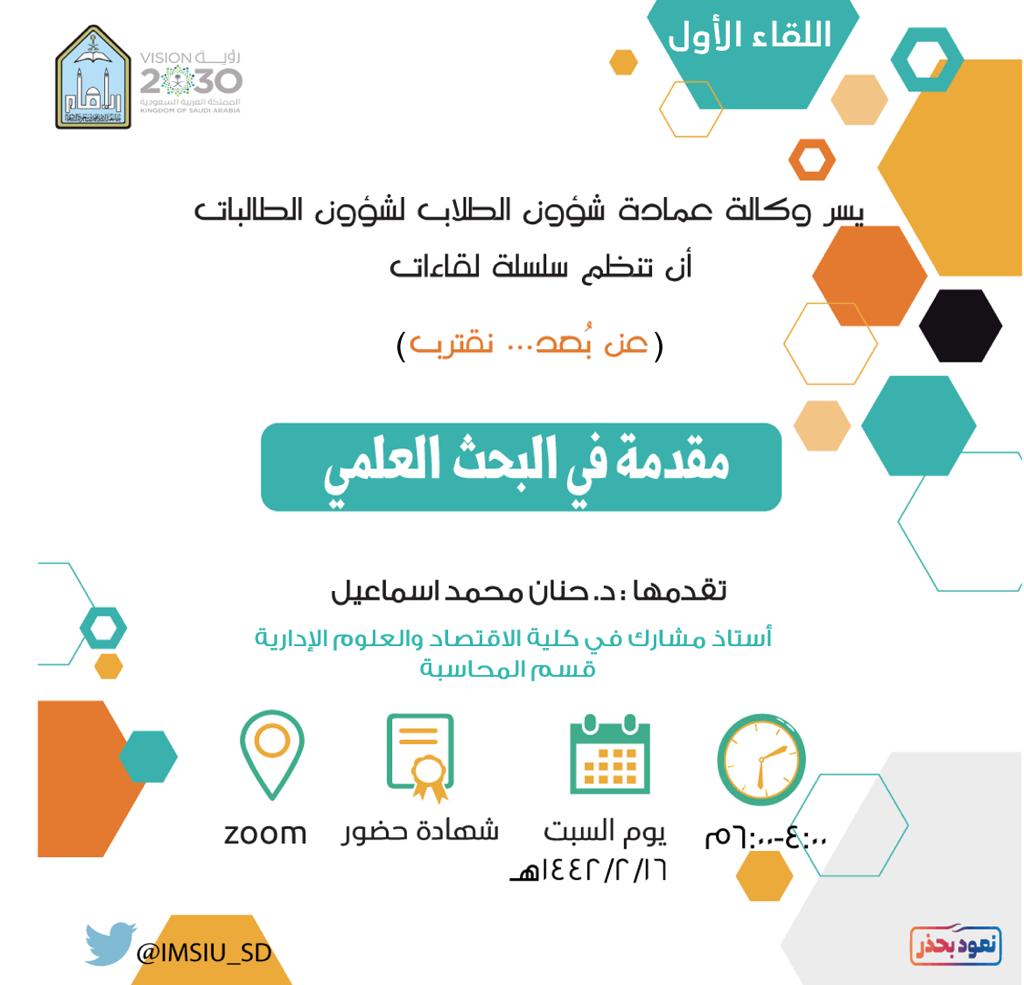 اللقاء الأول

VISION رؤية
2030
المملكة العربية السعودية
KINGDOM OF SAUDI ARABIA

يسر وكالة عمادة شؤون الطلاب لشؤون الطالبات
أن تنظم سلسلة لقاءات
(عن بُعد... نقترب)

مقدمة في البحث العلمي

تقدمها : د. حنان محمد اسماعيل
أستاذ مشارك في كلية الاقتصاد والعلوم الإدارية
قسم المحاسبة

٤:٠٠-٦:٠٠م

يوم السبت
١٤٤٢/٢/١٦هـ

شهادة حضور

zoom

@IMSIU_SD

نعود بحذر